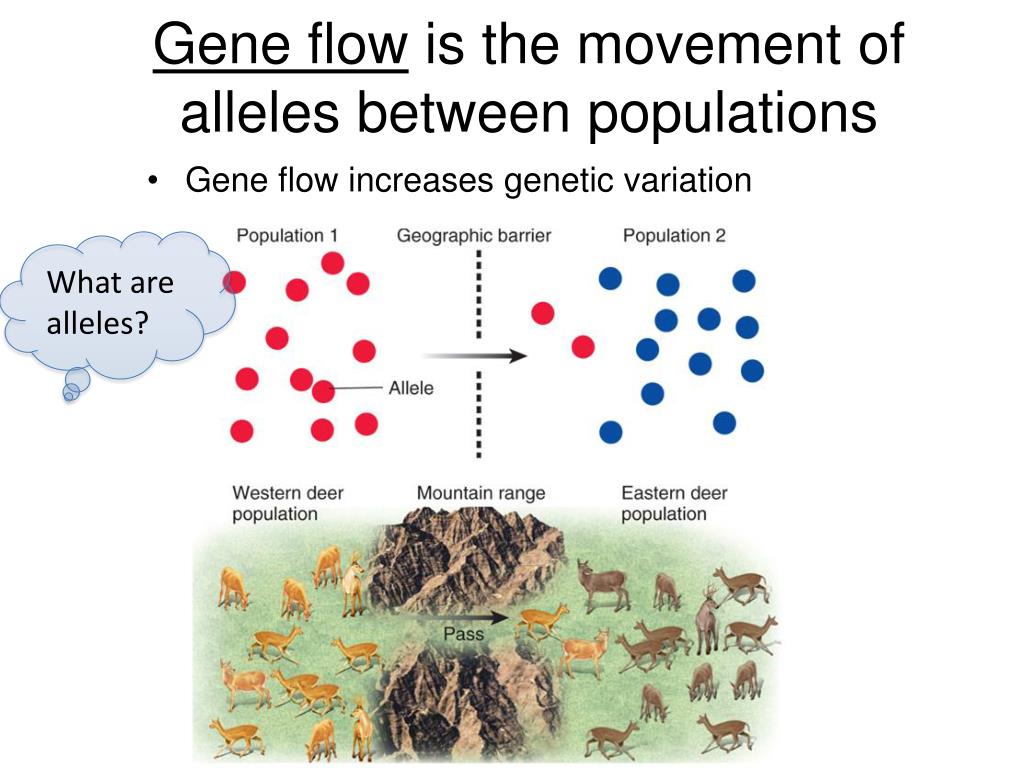 Gene flow is the movement of alleles between populations

• Gene flow increases genetic variation

What are alleles?

Population 1

Geographic barrier

Population 2

Allele

Western deer population

Mountain range

Eastern deer population

Pass